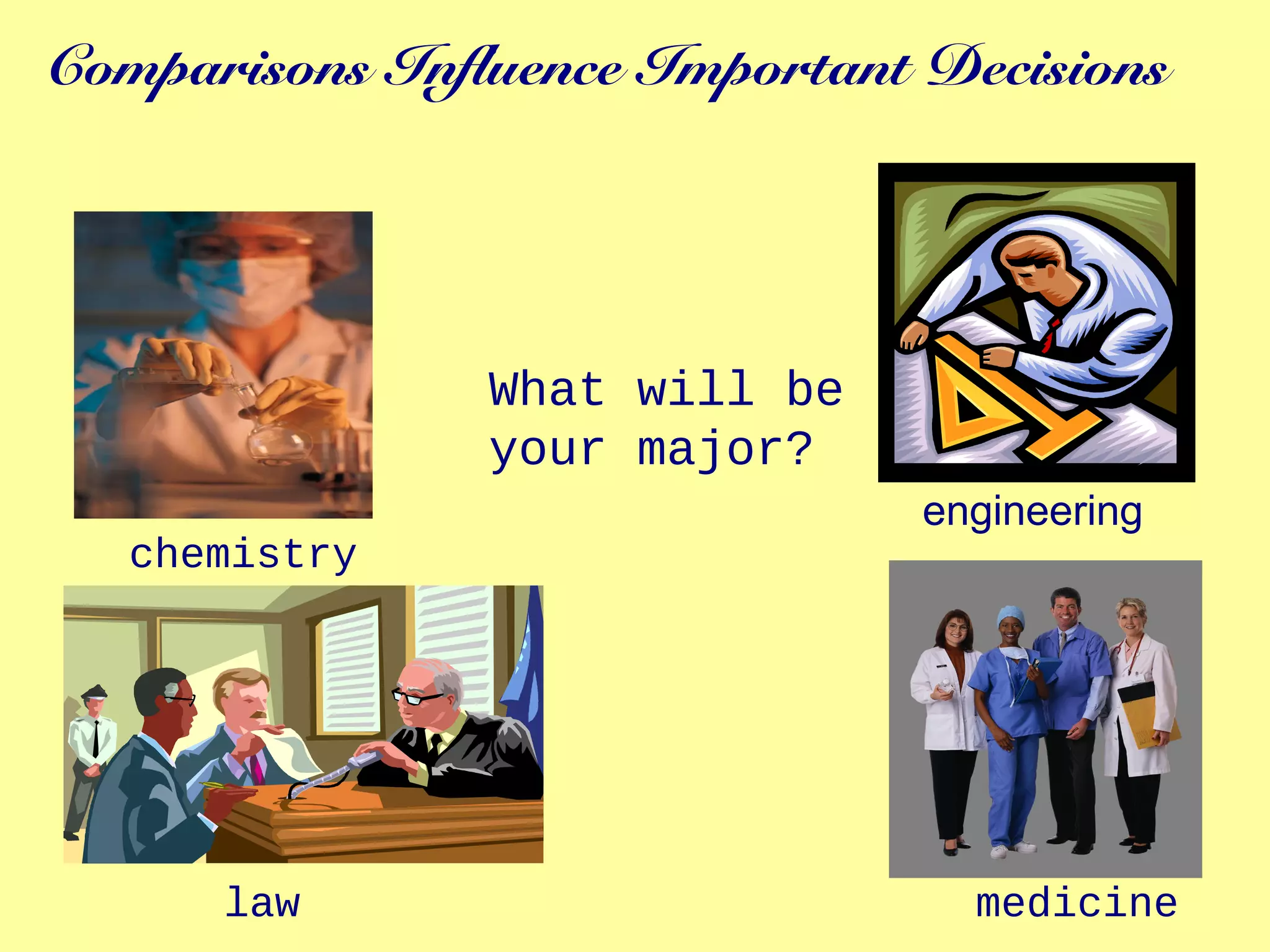 Comparisons Influence Important Decisions

What will be your major?

engineering

chemistry

law

medicine